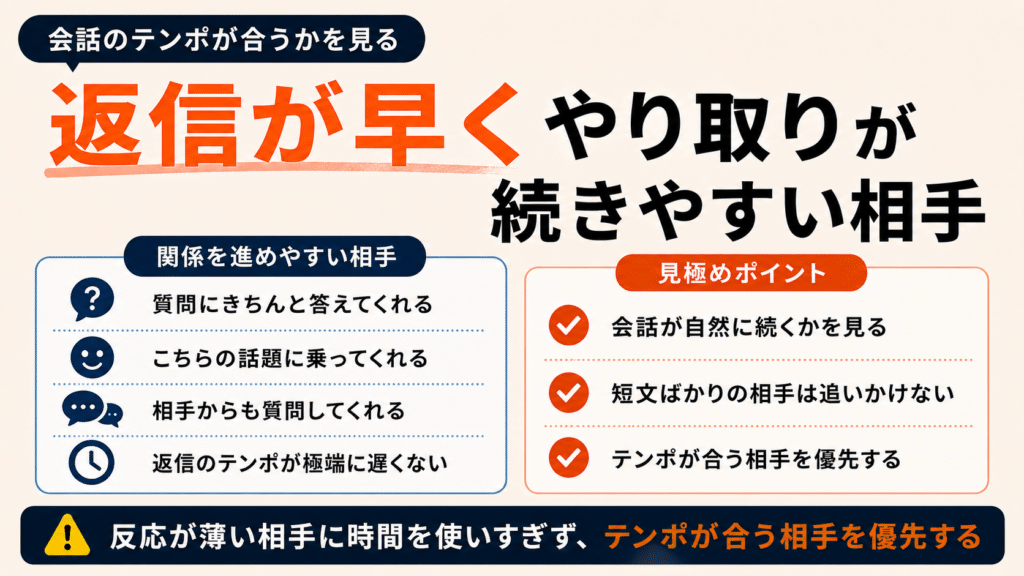 会話のテンポが合うかを見る

返信が早くやり取りが続きやすい相手

関係を進めやすい相手

質問にきちんと答えてくれる

こちらの話題に乗ってくれる

相手からも質問してくれる

返信のテンポが極端に遅くない

見極めポイント

会話が自然に続くかを見る

短文ばかりの相手は追いかけない

テンポが合う相手を優先する

反応が薄い相手に時間を使いすぎず、テンポが合う相手を優先する